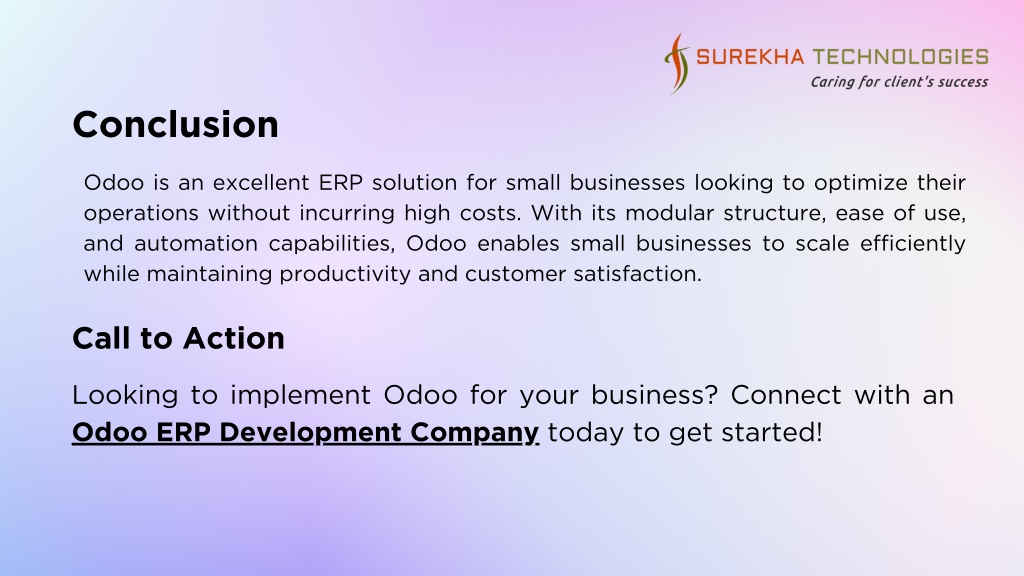 SUREKHA TECHNOLOGIES
Caring for client's success

Conclusion

Odoo is an excellent ERP solution for small businesses looking to optimize their operations without incurring high costs. With its modular structure, ease of use, and automation capabilities, Odoo enables small businesses to scale efficiently while maintaining productivity and customer satisfaction.

Call to Action

Looking to implement Odoo for your business? Connect with an Odoo ERP Development Company today to get started!